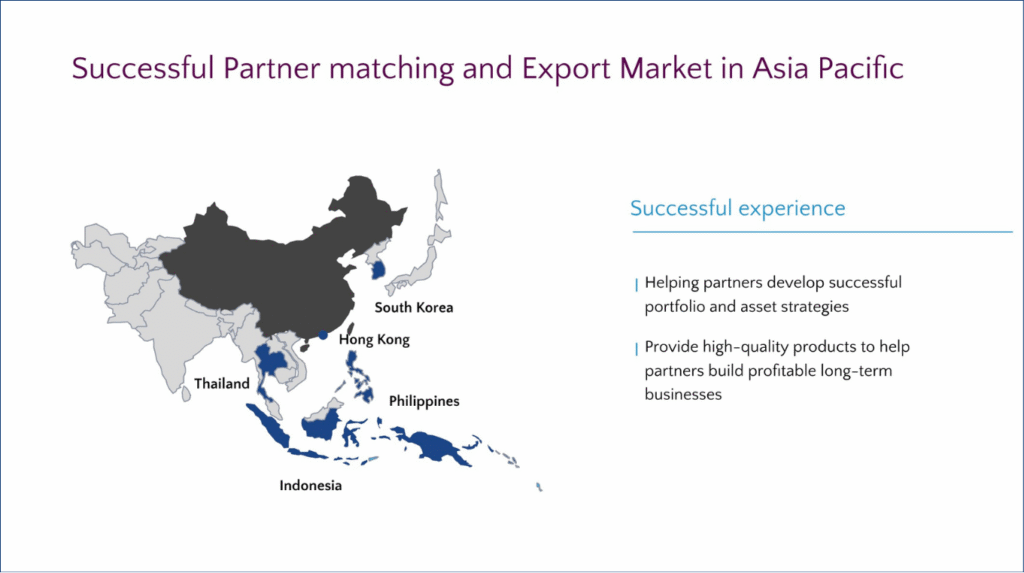 Successful Partner matching and Export Market in Asia Pacific

South Korea

Hong Kong

Thailand

Philippines

Indonesia

Successful experience

| Helping partners develop successful portfolio and asset strategies

| Provide high-quality products to help partners build profitable long-term businesses